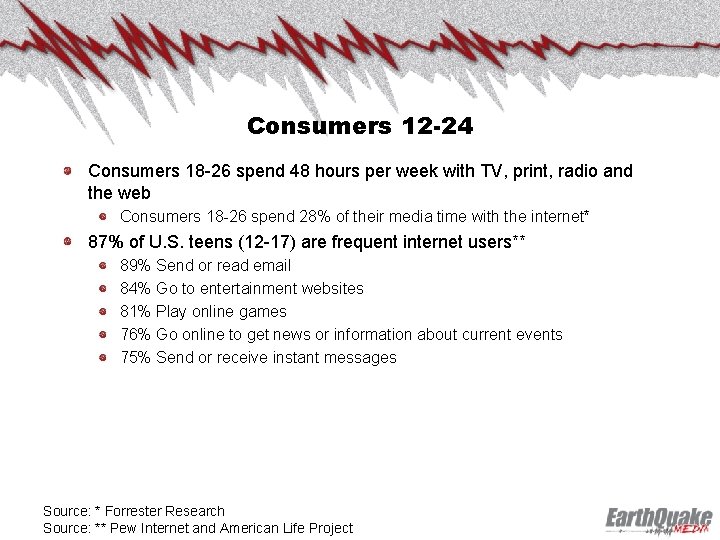 Consumers 12-24

Consumers 18-26 spend 48 hours per week with TV, print, radio and the web

Consumers 18-26 spend 28% of their media time with the internet*

87% of U.S. teens (12-17) are frequent internet users**

89% Send or read email

84% Go to entertainment websites

81% Play online games

76% Go online to get news or information about current events

75% Send or receive instant messages

Source: * Forrester Research
Source: ** Pew Internet and American Life Project

EarthQuake MEDIA